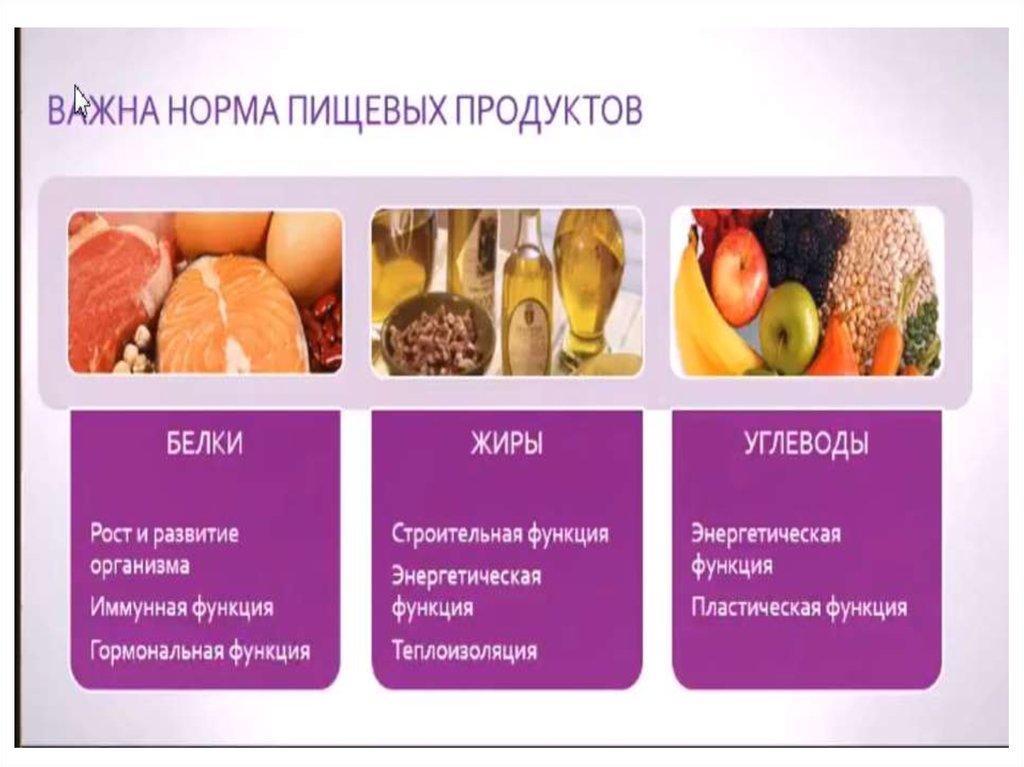 ВАЖНА НОРМА ПИЩЕВЫХ ПРОДУКТОВ

БЕЛКИ

Рост и развитие организма

Иммунная функция

Гормональная функция

ЖИРЫ

Строительная функция

Энергетическая функция

Теплоизоляция

УГЛЕВОДЫ

Энергетическая функция

Пластическая функция